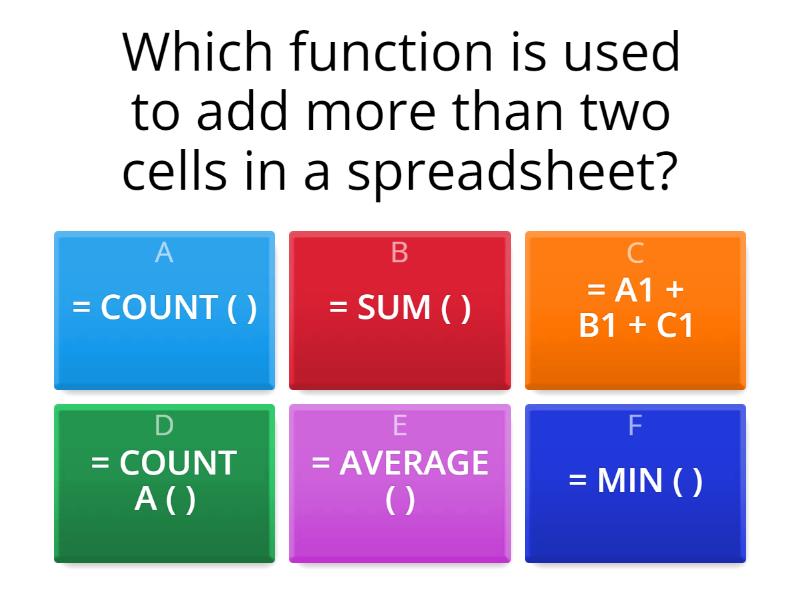 Which function is used to add more than two cells in a spreadsheet?

A
= COUNT ( )

B
= SUM ( )

C
= A1 + B1 + C1

D
= COUNT A ( )

E
= AVERAGE ( )

F
= MIN ( )